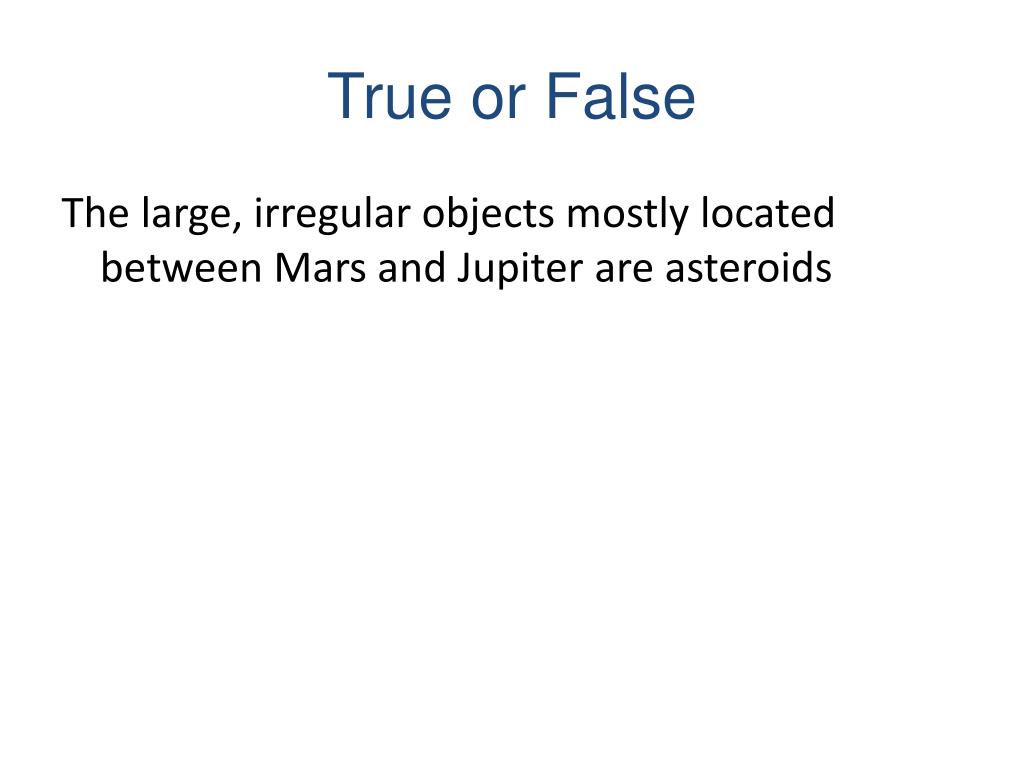 True or False

The large, irregular objects mostly located between Mars and Jupiter are asteroids